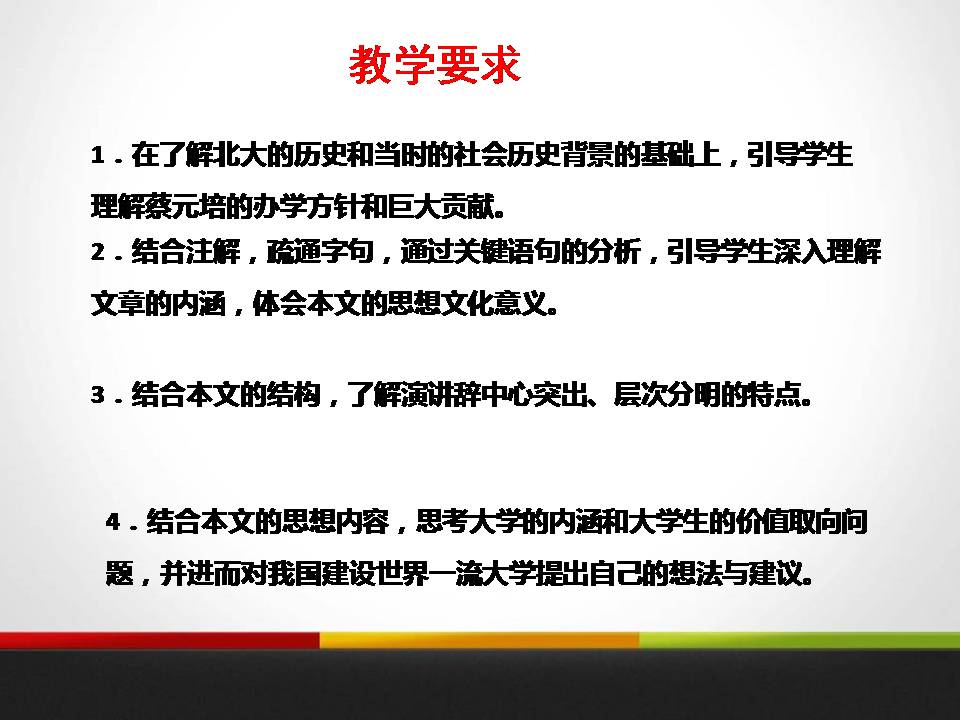 教学要求

1．在了解北大的历史和当时的社会历史背景的基础上，引导学生理解蔡元培的办学方针和巨大贡献。

2．结合注解，疏通字句，通过关键语句的分析，引导学生深入理解文章的内涵，体会本文的思想文化意义。

3．结合本文的结构，了解演讲辞中心突出、层次分明的特点。

4．结合本文的思想内容，思考大学的内涵和大学生的价值取向问题，并进而对我国建设世界一流大学提出自己的想法与建议。